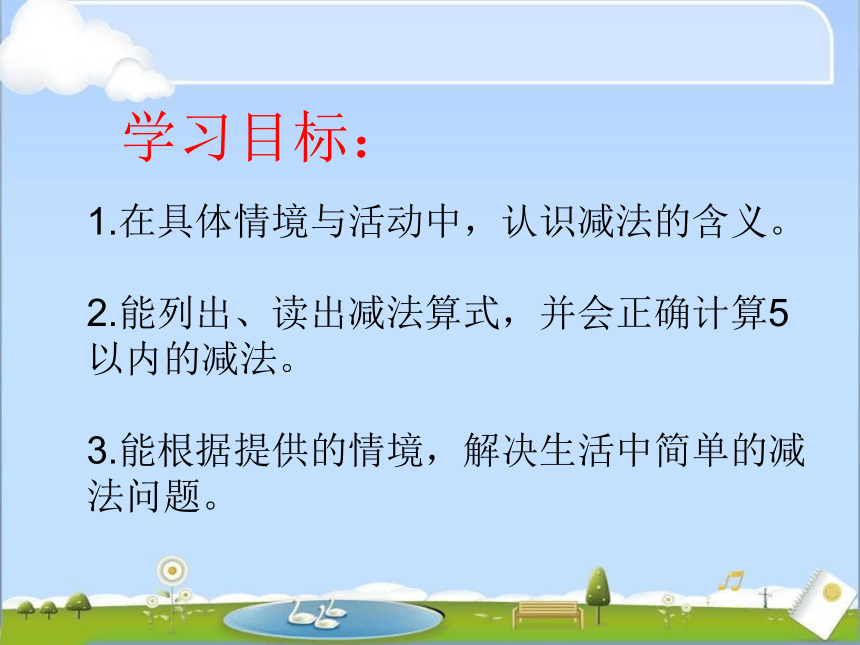 学习目标：

1.在具体情境与活动中，认识减法的含义。

2.能列出、读出减法算式，并会正确计算5以内的减法。

3.能根据提供的情境，解决生活中简单的减法问题。